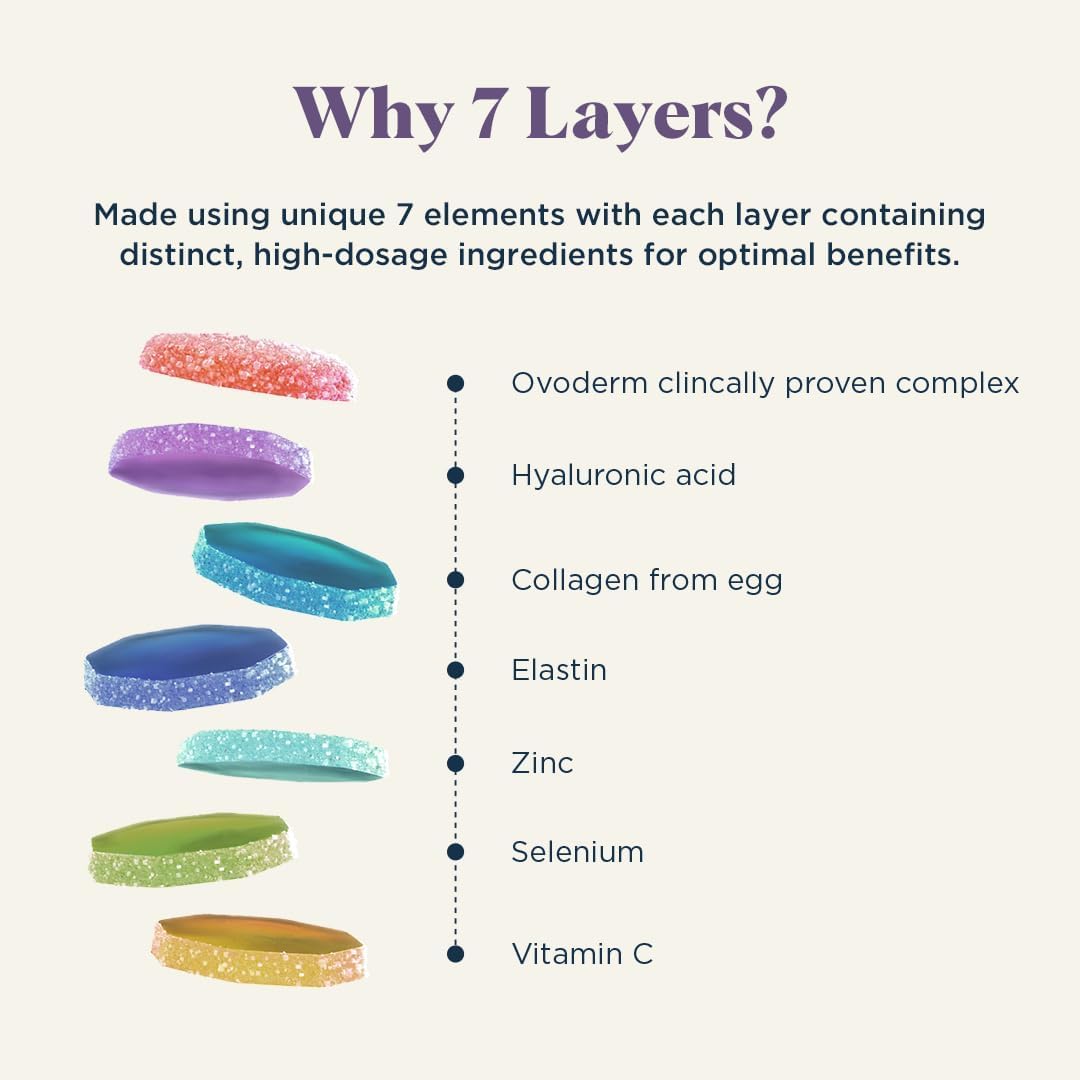 Why 7 Layers?

Made using unique 7 elements with each layer containing distinct, high-dosage ingredients for optimal benefits.

Ovoderm clincally proven complex

Hyaluronic acid

Collagen from egg

Elastin

Zinc

Selenium

Vitamin C